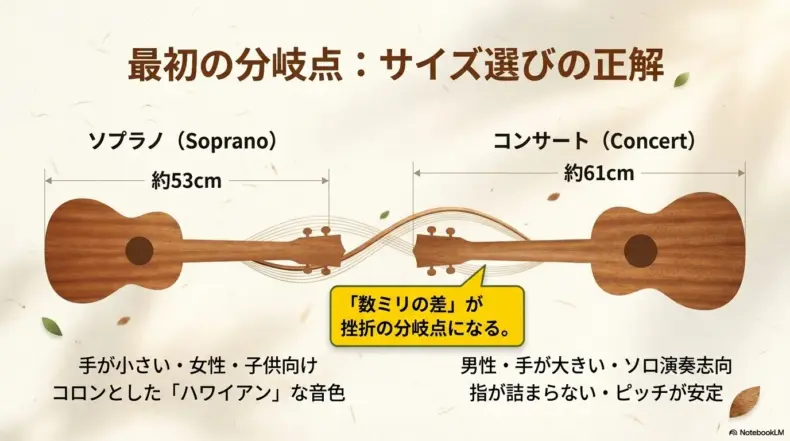 最初の分岐点：サイズ選びの正解

ソプラノ（Soprano）

約53cm

コンサート（Concert）

約61cm

「数ミリの差」が挫折の分岐点になる。

手が小さい・女性・子供向け
コロンとした「ハワイアン」な音色

男性・手が大きい・ソロ演奏志向
指が詰まらない・ピッチが安定

NotebookLM